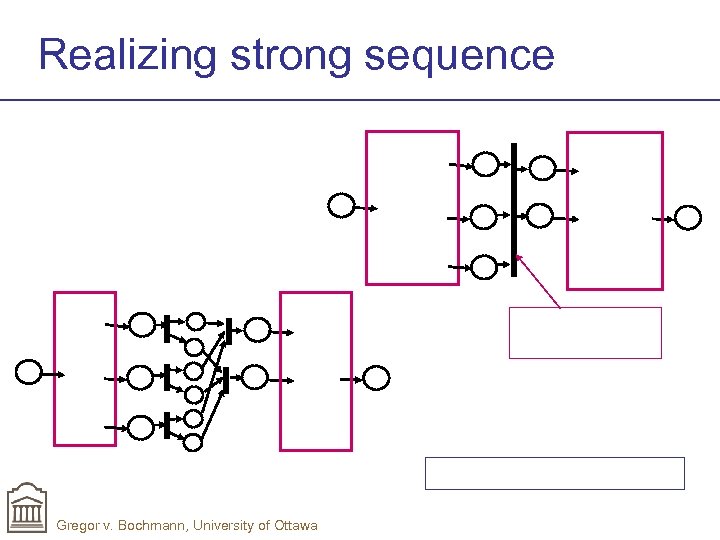 Realizing strong sequence

Gregor v. Bochmann, University of Ottawa